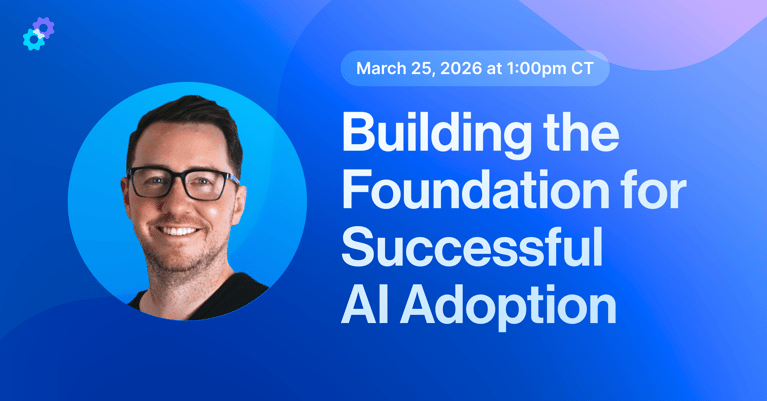 March 25, 2026 at 1:00pm CT

Building the Foundation for Successful AI Adoption